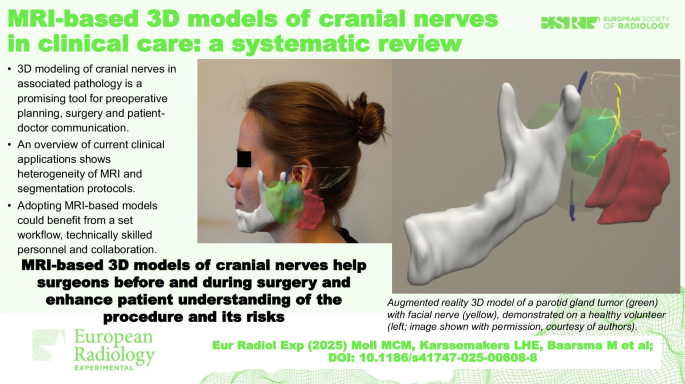 MRI-based 3D models of cranial nerves in clinical care: a systematic review

ESR EUROPEAN SOCIETY OF RADIOLOGY

• 3D modeling of cranial nerves in associated pathology is a promising tool for preoperative planning, surgery and patient-doctor communication.

• An overview of current clinical applications shows heterogeneity of MRI and segmentation protocols.

• Adopting MRI-based models could benefit from a set workflow, technically skilled personnel and collaboration.

MRI-based 3D models of cranial nerves help surgeons before and during surgery and enhance patient understanding of the procedure and its risks

Augmented reality 3D model of a parotid gland tumor (green) with facial nerve (yellow), demonstrated on a healthy volunteer (left; image shown with permission, courtesy of authors).

European Radiology EXPERIMENTAL

Eur Radiol Exp (2025) Moll MCM, Karssemakers LHE, Baarsma M et al; DOI: 10.1186/s41747-025-00608-8